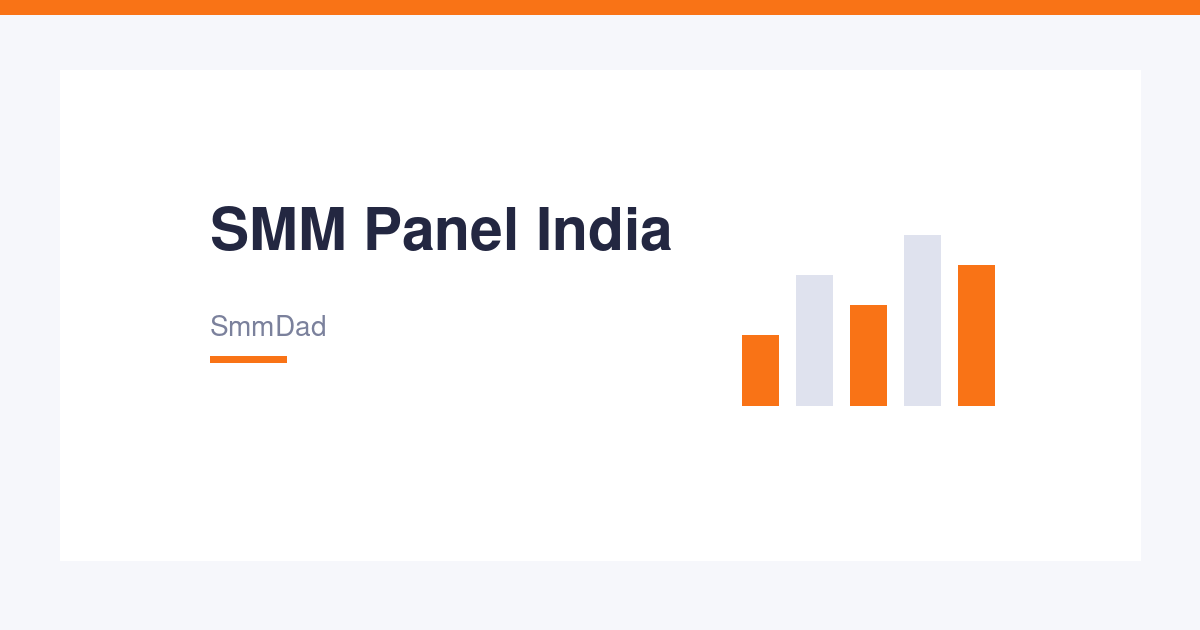 SMM Panel India

SmmDad